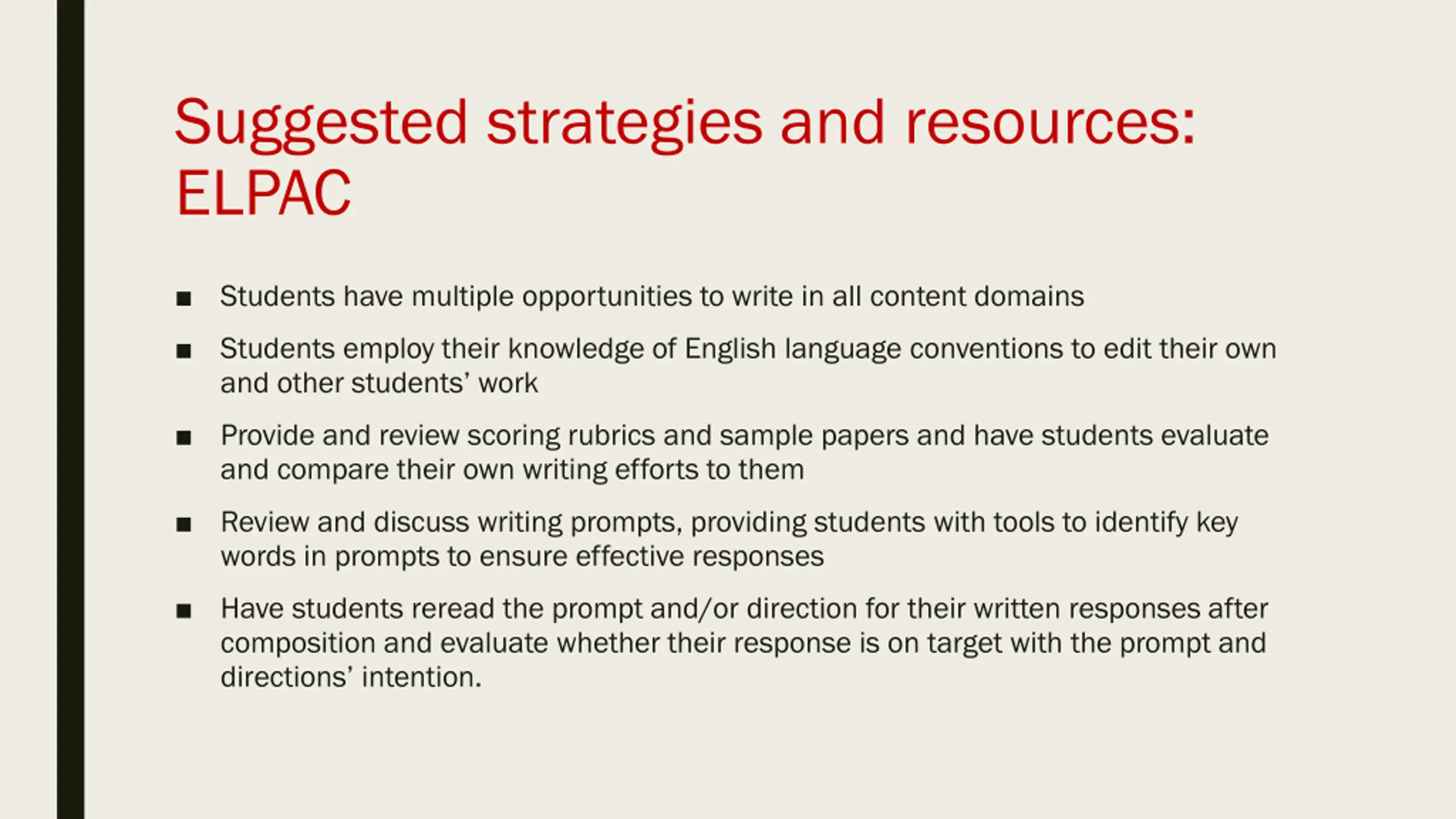 Suggested strategies and resources: ELPAC

■ Students have multiple opportunities to write in all content domains

■ Students employ their knowledge of English language conventions to edit their own and other students' work

■ Provide and review scoring rubrics and sample papers and have students evaluate and compare their own writing efforts to them

■ Review and discuss writing prompts, providing students with tools to identify key words in prompts to ensure effective responses

■ Have students reread the prompt and/or direction for their written responses after composition and evaluate whether their response is on target with the prompt and directions' intention.